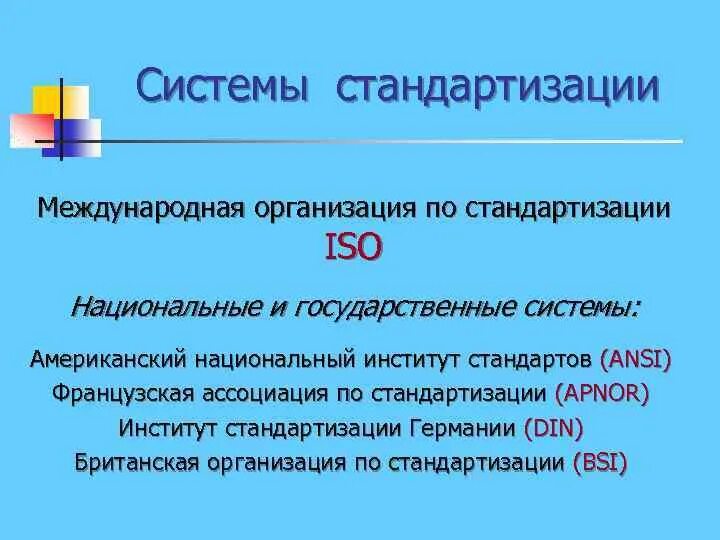 Системы стандартизации

Международная организация по стандартизации
ISO

Национальные и государственные системы:

Американский национальный институт стандартов (ANSI)
Французская ассоциация по стандартизации (APNOR)
Институт стандартизации Германии (DIN)
Британская организация по стандартизации (BSI)